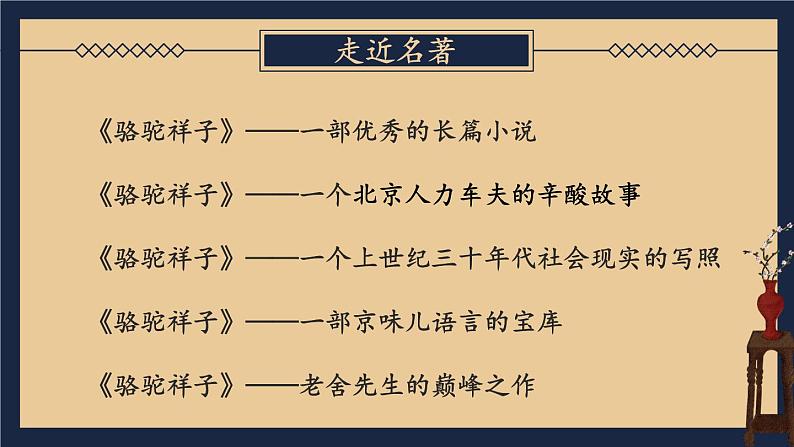 走近名著

《骆驼祥子》——一部优秀的长篇小说

《骆驼祥子》——一个北京人力车夫的辛酸故事

《骆驼祥子》——一个上世纪三十年代社会现实的写照

《骆驼祥子》——一部京味儿语言的宝库

《骆驼祥子》——老舍先生的巅峰之作